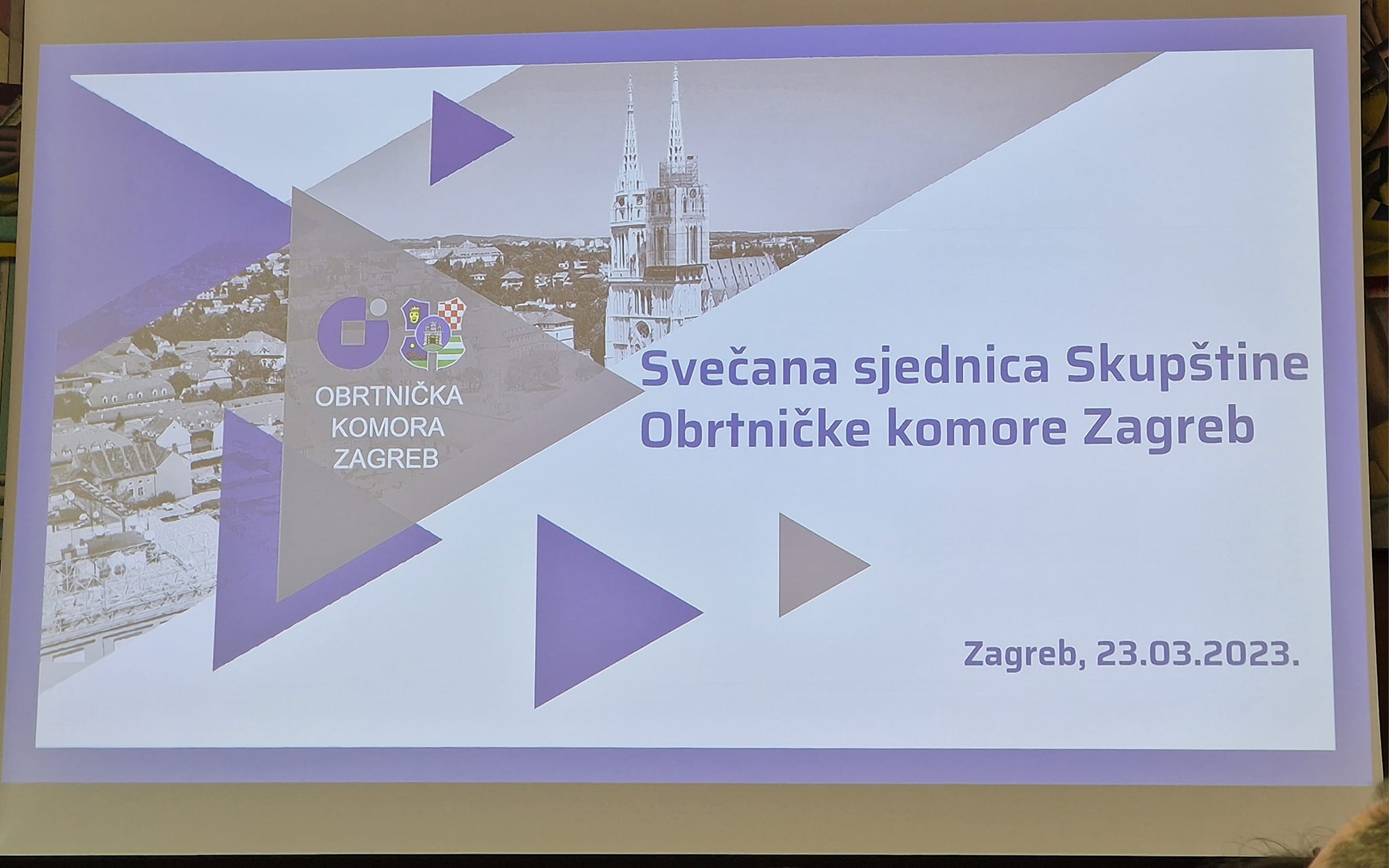 OBRTNIČKA KOMORA ZAGREB

Svečana sjednica Skupštine Obrtničke komore Zagreb

Zagreb, 23.03.2023.